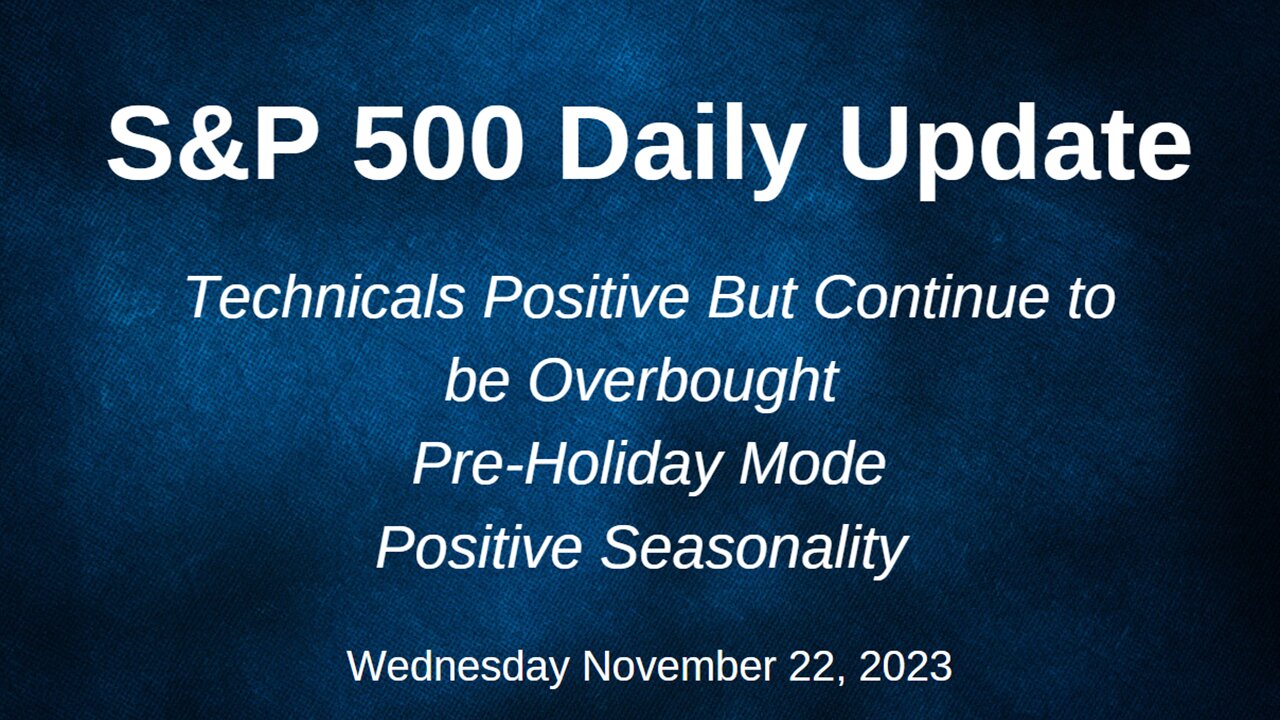 S&P 500 Daily Update

Technicals Positive But Continue to be Overbought
Pre-Holiday Mode
Positive Seasonality

Wednesday November 22, 2023